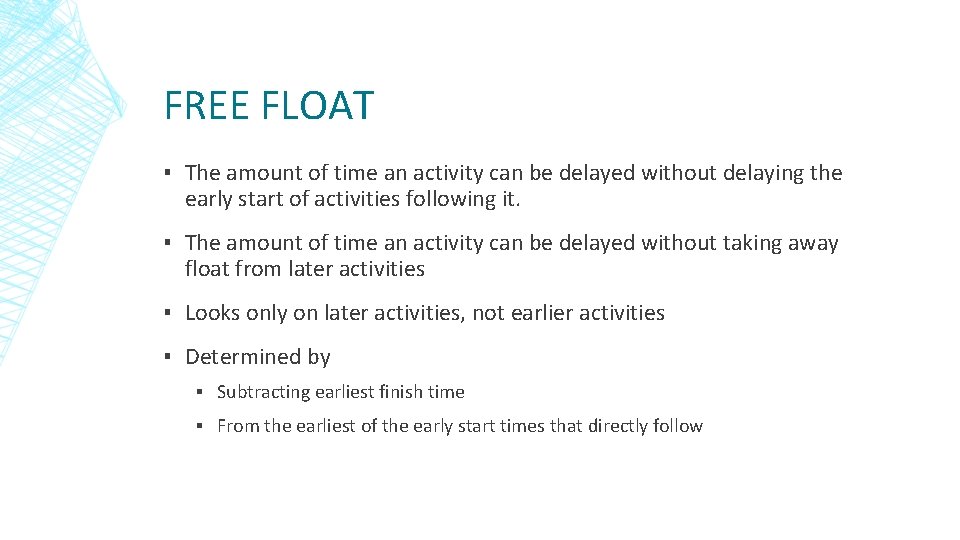 FREE FLOAT

▪ The amount of time an activity can be delayed without delaying the early start of activities following it.

▪ The amount of time an activity can be delayed without taking away float from later activities

▪ Looks only on later activities, not earlier activities

▪ Determined by

▪ Subtracting earliest finish time

▪ From the earliest of the early start times that directly follow